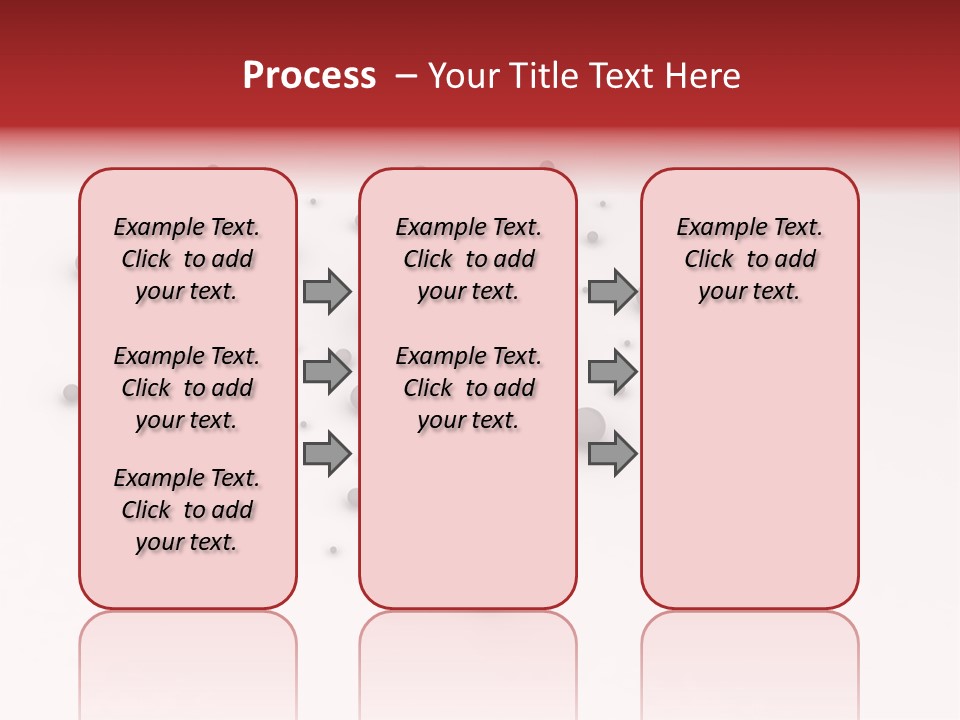 Process – Your Title Text Here

Example Text. Click to add your text.

Example Text. Click to add your text.

Example Text. Click to add your text.

Example Text. Click to add your text.

Example Text. Click to add your text.

Example Text. Click to add your text.